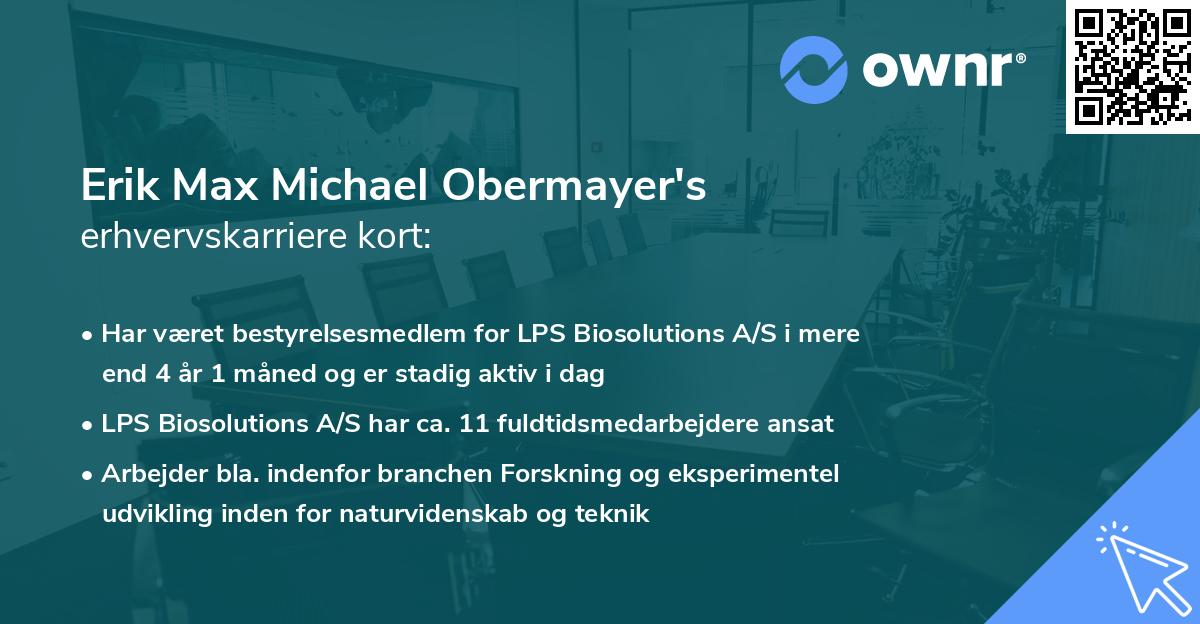 ownr®

Erik Max Michael Obermayer's
erhvervskarriere kort:

• Har været bestyrelsesmedlem for LPS Biosolutions A/S i mere end 4 år 1 måned og er stadig aktiv i dag

• LPS Biosolutions A/S har ca. 11 fuldtidsmedarbejdere ansat

• Arbejder bla. indenfor branchen Forskning og eksperimentel udvikling inden for naturvidenskab og teknik